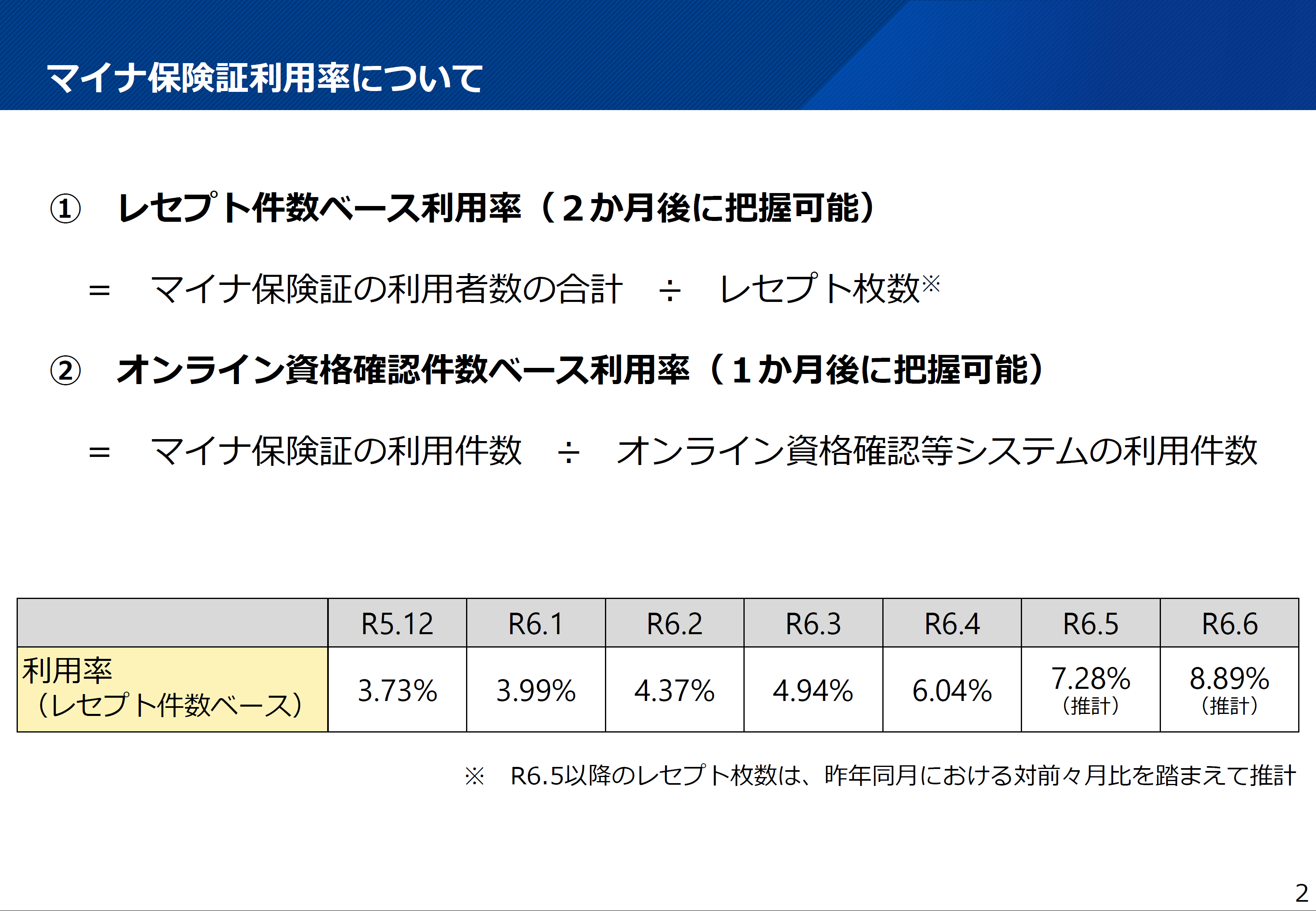 マイナ保険証利用率について

① レセプト件数ベース利用率（２か月後に把握可能）

＝ マイナ保険証の利用者数の合計 ÷ レセプト枚数※

② オンライン資格確認件数ベース利用率（１か月後に把握可能）

＝ マイナ保険証の利用件数 ÷ オンライン資格確認等システムの利用件数

| | R5.12 | R6.1 | R6.2 | R6.3 | R6.4 | R6.5 | R6.6 |
|---|---|---|---|---|---|---|---|
| 利用率（レセプト件数ベース） | 3.73% | 3.99% | 4.37% | 4.94% | 6.04% | 7.28%（推計） | 8.89%（推計） |

※ R6.5以降のレセプト枚数は、昨年同月における対前々月比を踏まえて推計

2